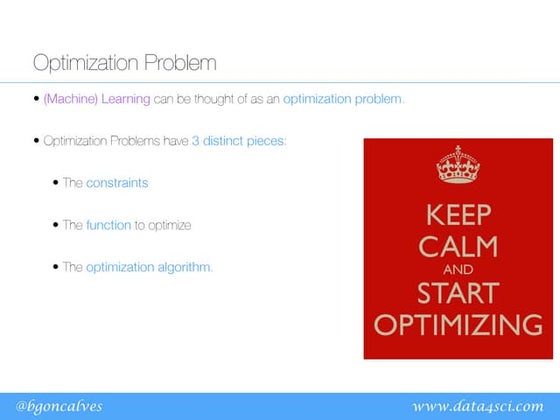 Optimization Problem

• (Machine) Learning can be thought of as an optimization problem.

• Optimization Problems have 3 distinct pieces:

• The constraints

• The function to optimize

• The optimization algorithm.

KEEP CALM AND START OPTIMIZING

@bgoncalves

www.data4sci.com